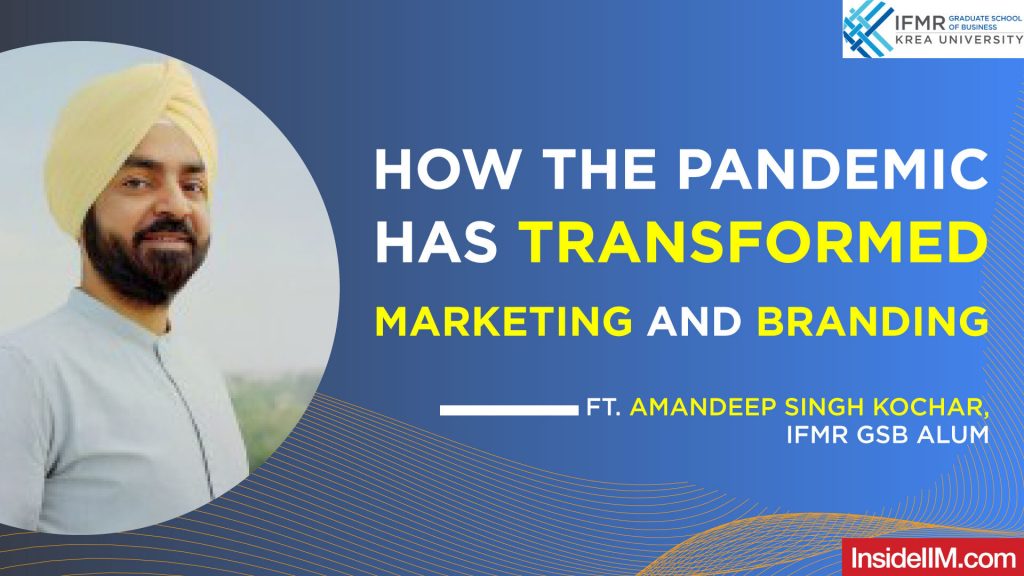 IFMR GRADUATE SCHOOL OF BUSINESS
KREA UNIVERSITY

HOW THE PANDEMIC HAS TRANSFORMED MARKETING AND BRANDING

FT. AMANDEEP SINGH KOCHAR, IFMR GSB ALUM

InsideIIM.com